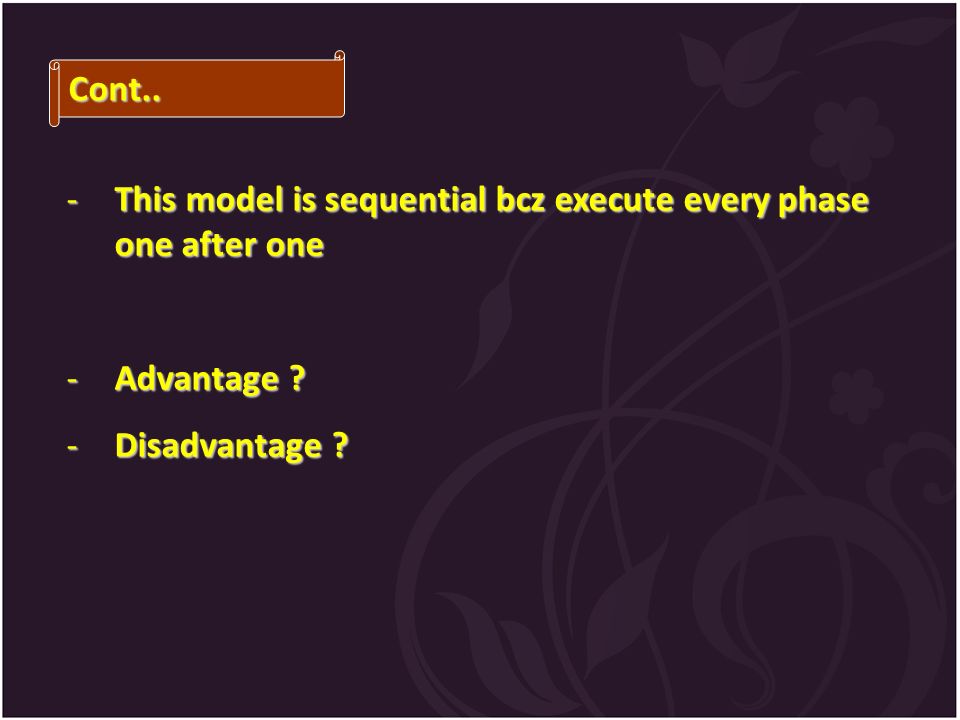 Cont..

- This model is sequential bcz execute every phase one after one

- Advantage ?

- Disadvantage ?